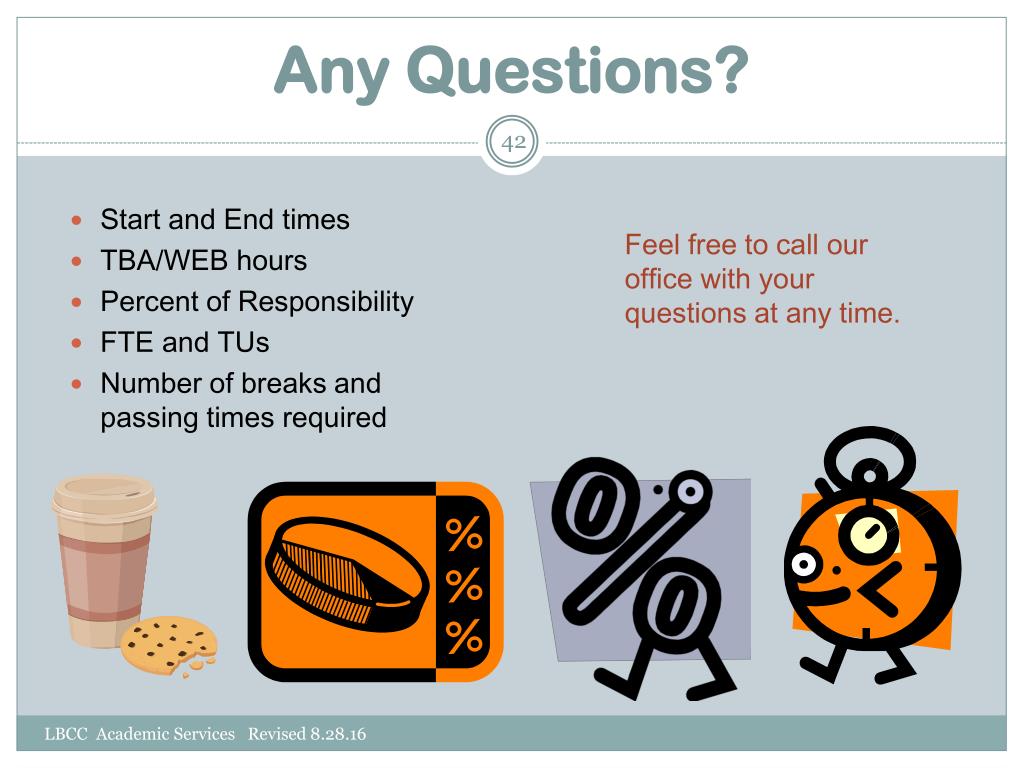 Any Questions?

42

- Start and End times
- TBA/WEB hours
- Percent of Responsibility
- FTE and TUs
- Number of breaks and passing times required

Feel free to call our office with your questions at any time.

%
%
%

LBCC Academic Services Revised 8.28.16